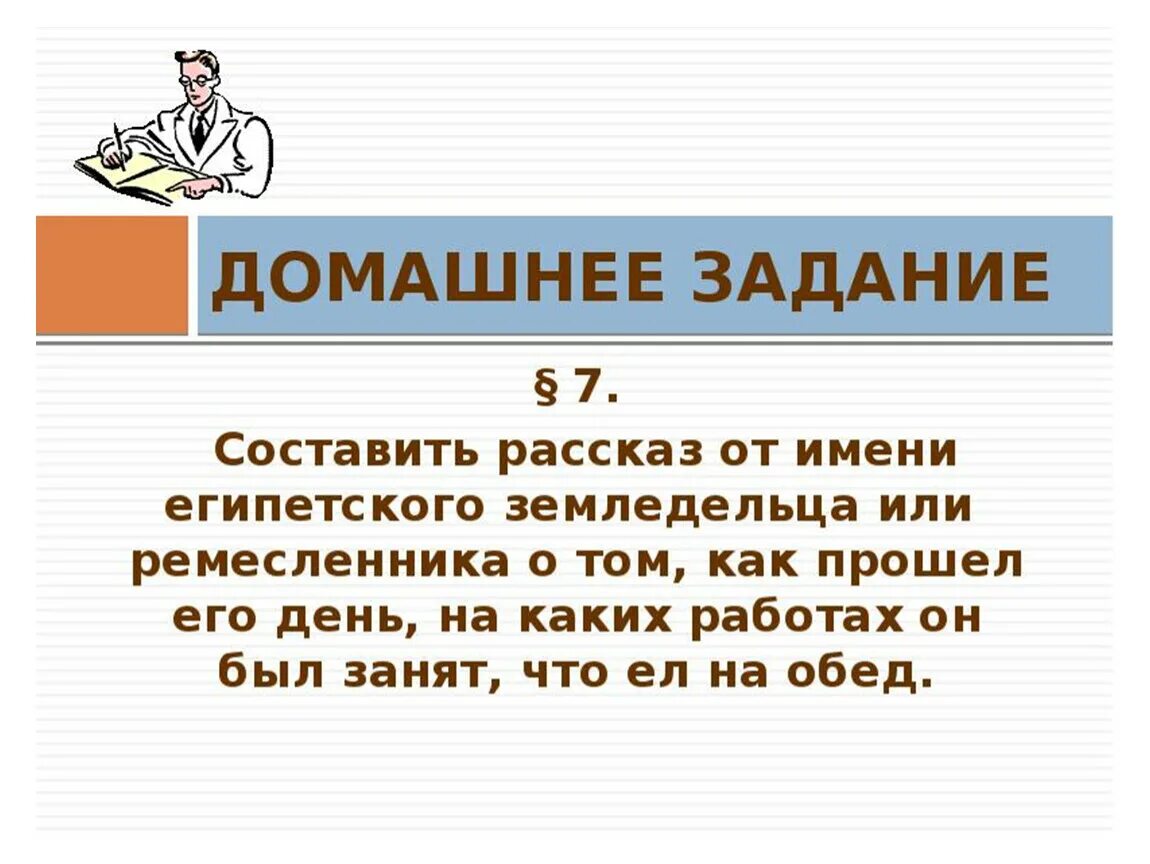 ДОМАШНЕЕ ЗАДАНИЕ

§ 7.

Составить рассказ от имени египетского земледельца или ремесленника о том, как прошел его день, на каких работах он был занят, что ел на обед.